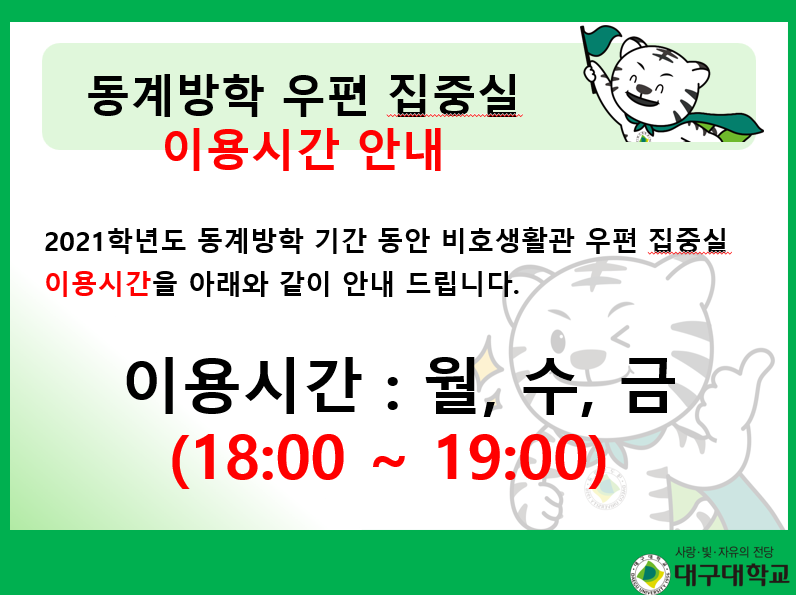 동계방학 우편 집중실
이용시간 안내

2021학년도 동계방학 기간 동안 비호생활관 우편 집중실 이용시간을 아래와 같이 안내 드립니다.

이용시간 : 월, 수, 금
(18:00 ~ 19:00)

사랑·빛·자유의 전당
대구대학교